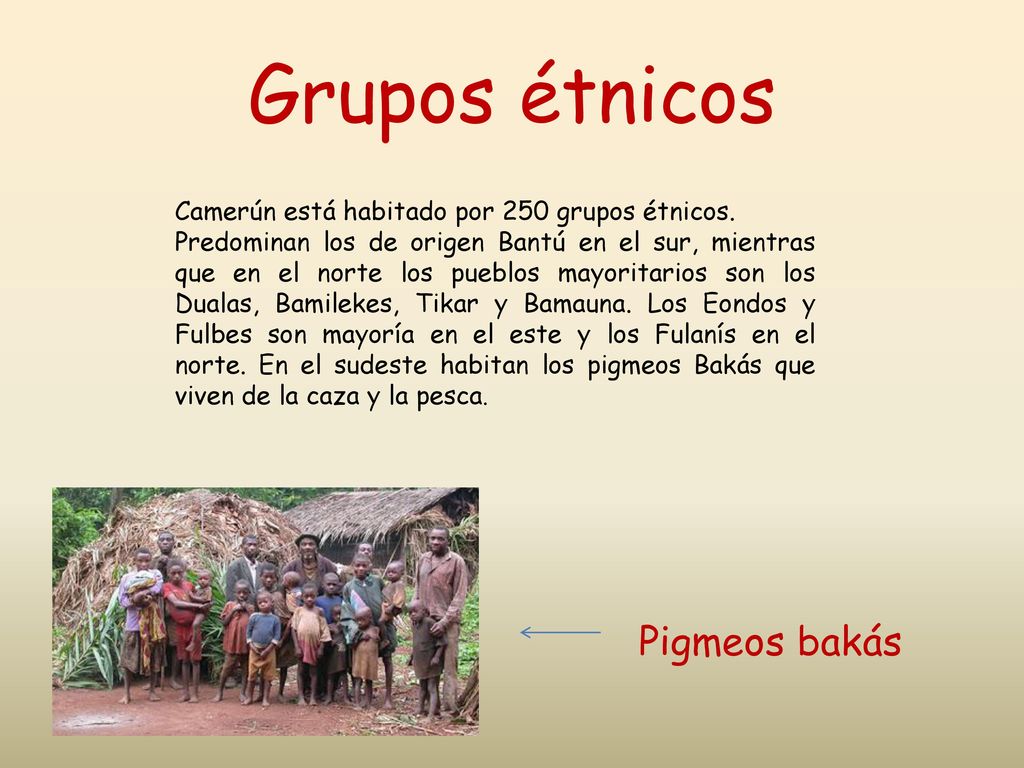 Grupos étnicos

Camerún está habitado por 250 grupos étnicos.
Predominan los de origen Bantú en el sur, mientras que en el norte los pueblos mayoritarios son los Dualas, Bamilekes, Tikar y Bamauna. Los Eondos y Fulbes son mayoría en el este y los Fulanís en el norte. En el sudeste habitan los pigmeos Bakás que viven de la caza y la pesca.

Pigmeos bakás